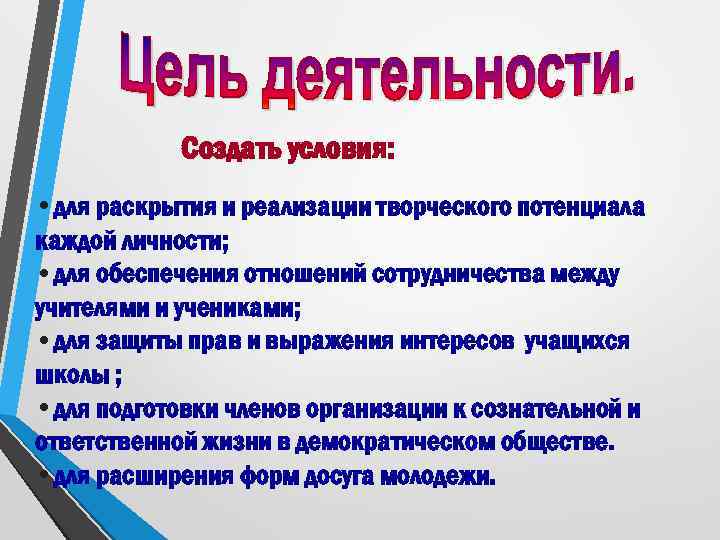 Цель деятельности.

Создать условия:

• для раскрытия и реализации творческого потенциала каждой личности;
• для обеспечения отношений сотрудничества между учителями и учениками;
• для защиты прав и выражения интересов учащихся школы ;
• для подготовки членов организации к сознательной и ответственной жизни в демократическом обществе.
• для расширения форм досуга молодежи.